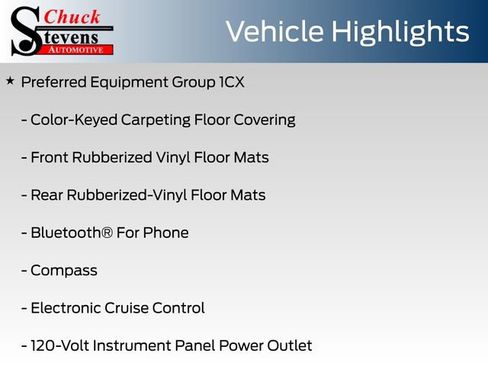 Chuck
Stevens
AUTOMOTIVE

Vehicle Highlights

★ Preferred Equipment Group 1CX

- Color-Keyed Carpeting Floor Covering

- Front Rubberized Vinyl Floor Mats

- Rear Rubberized-Vinyl Floor Mats

- Bluetooth® For Phone

- Compass

- Electronic Cruise Control

- 120-Volt Instrument Panel Power Outlet